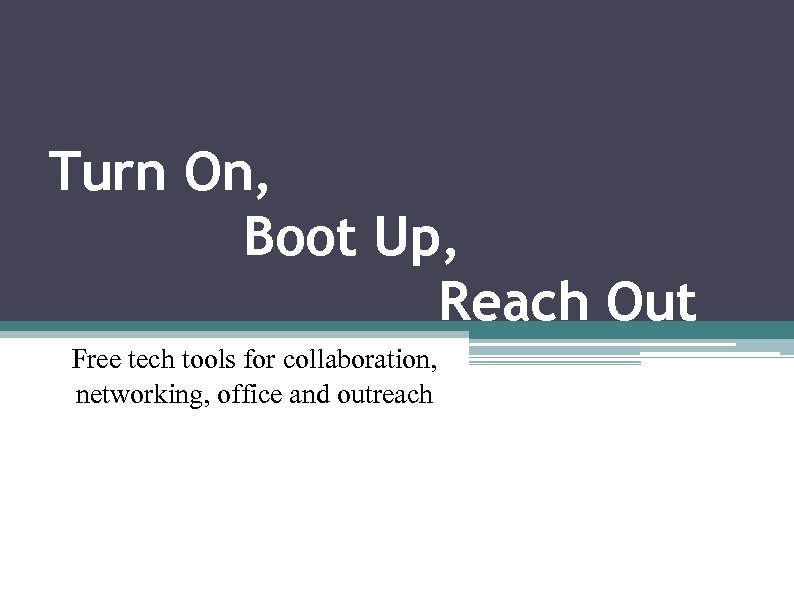 Turn On,
Boot Up,
Reach Out

Free tech tools for collaboration, networking, office and outreach